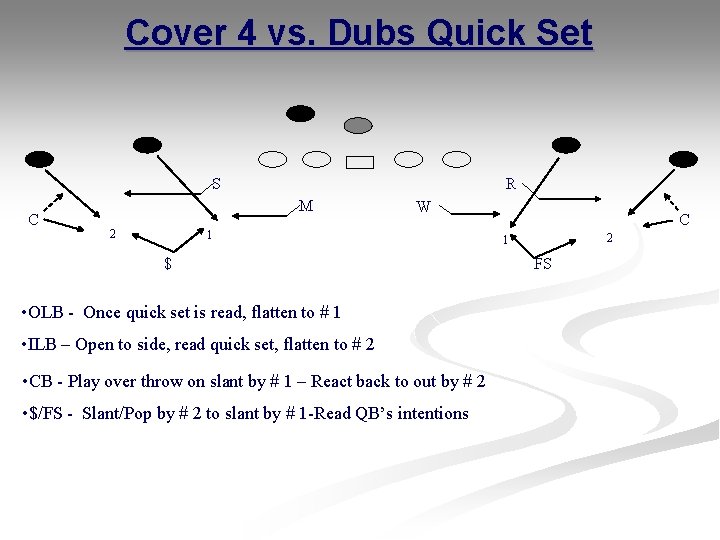 Cover 4 vs. Dubs Quick Set

S

R

C

M

W

C

2

1

1

2

$

FS

•OLB - Once quick set is read, flatten to # 1

•ILB – Open to side, read quick set, flatten to # 2

•CB - Play over throw on slant by # 1 – React back to out by # 2

•$/FS - Slant/Pop by # 2 to slant by # 1-Read QB's intentions